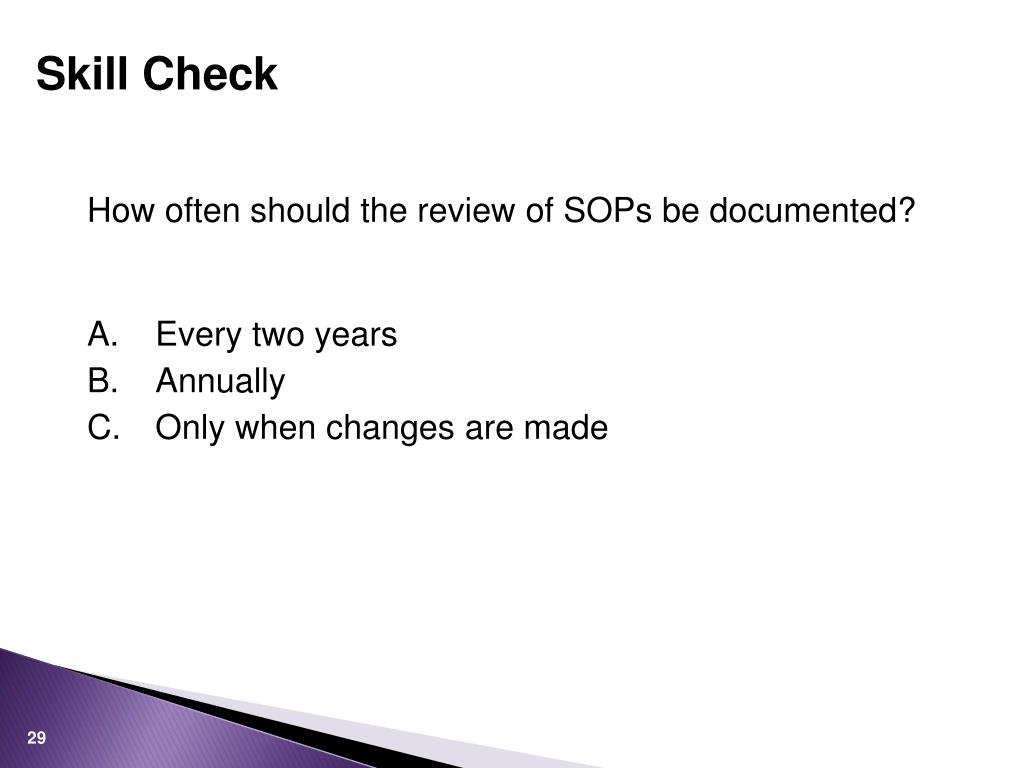 Skill Check

How often should the review of SOPs be documented?

A. Every two years
B. Annually
C. Only when changes are made

29